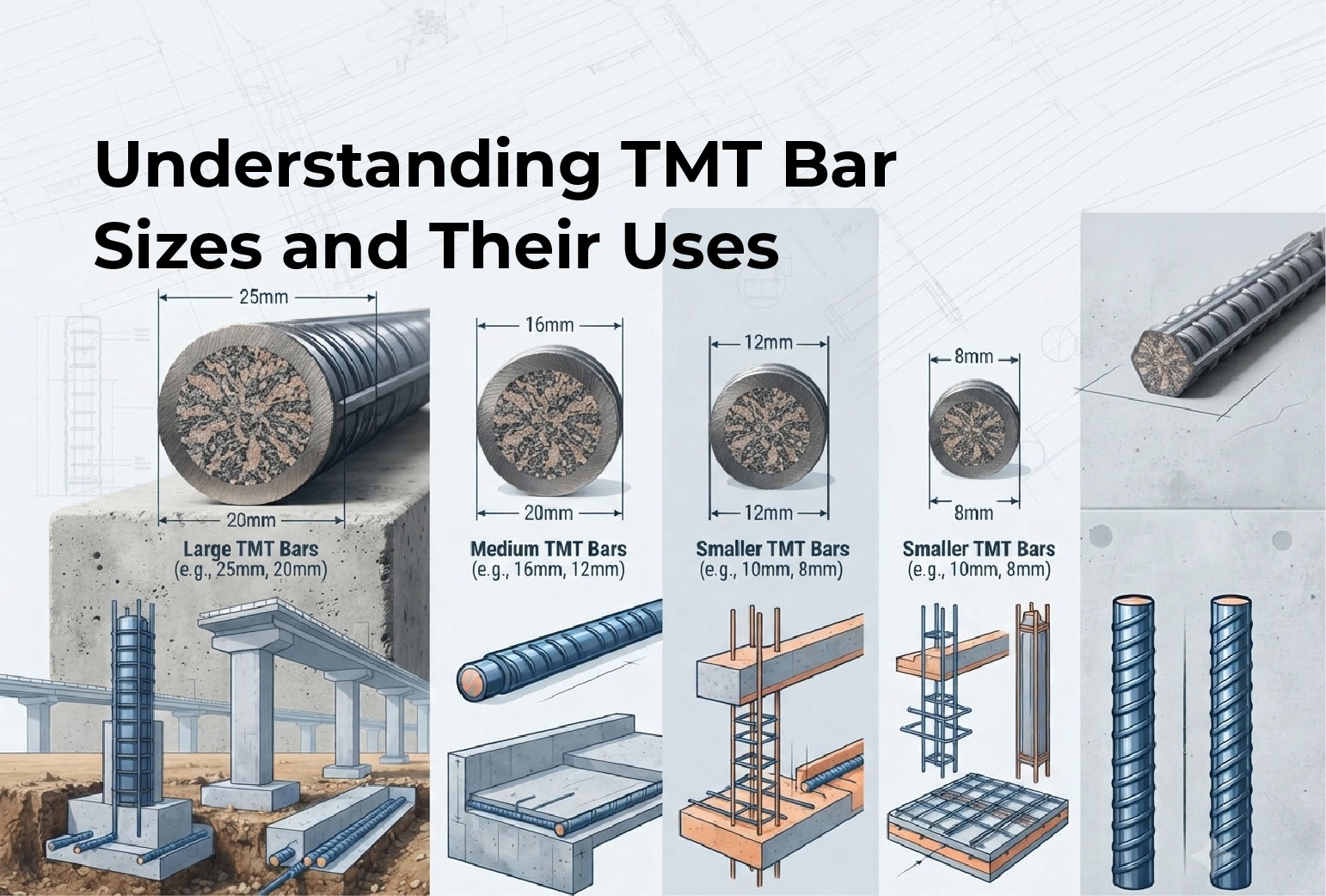 Understanding TMT Bar Sizes and Their Uses

25mm

20mm

Large TMT Bars
(e.g., 25mm, 20mm)

16mm

20mm

Medium TMT Bars
(e.g., 16mm, 12mm)

12mm

12mm

Smaller TMT Bars
(e.g., 10mm, 8mm)

8mm

8mm

Smaller TMT Bars
(e.g., 10mm, 8mm)